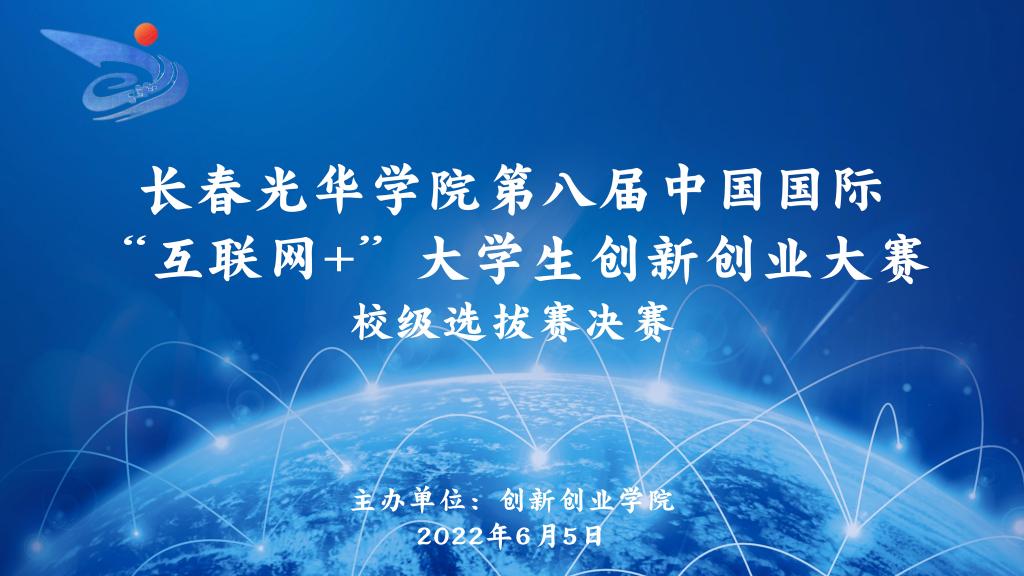 长春光华学院第八届中国国际
“互联网+”大学生创新创业大赛
校级选拔赛决赛

主办单位：创新创业学院
2022年6月5日